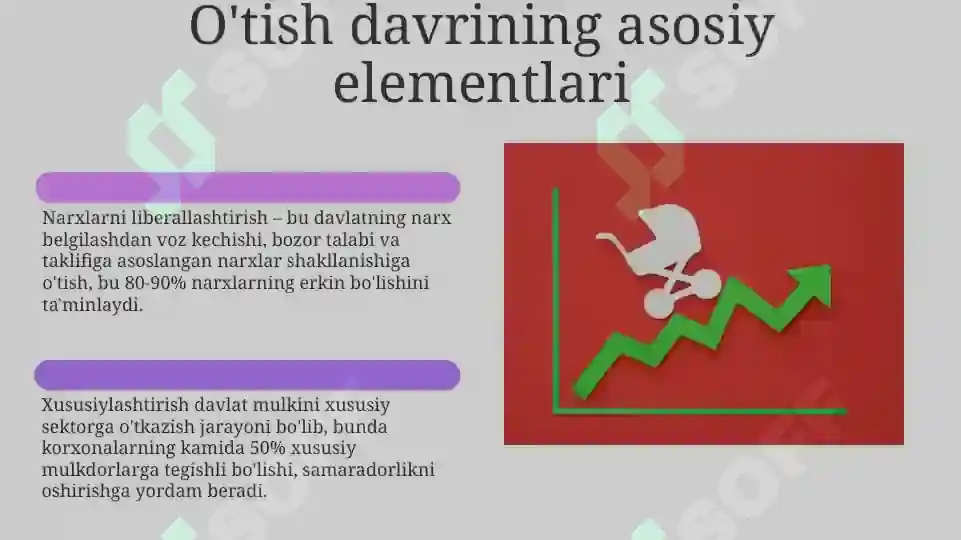 O'tish davrining asosiy elementlari

Narxlarni liberallashtirish – bu davlatning narx belgilashdan voz kechishi, bozor talabi va taklifiga asoslangan narxlar shakllanishiga o'tish, bu 80-90% narxlarning erkin bo'lishini ta'minlaydi.

Xususiylashtirish davlat mulkini xususiy sektorga o'tkazish jarayoni bo'lib, bunda korxonalarning kamida 50% xususiy mulkdorlarga tegishli bo'lishi, samaradorlikni oshirishga yordam beradi.